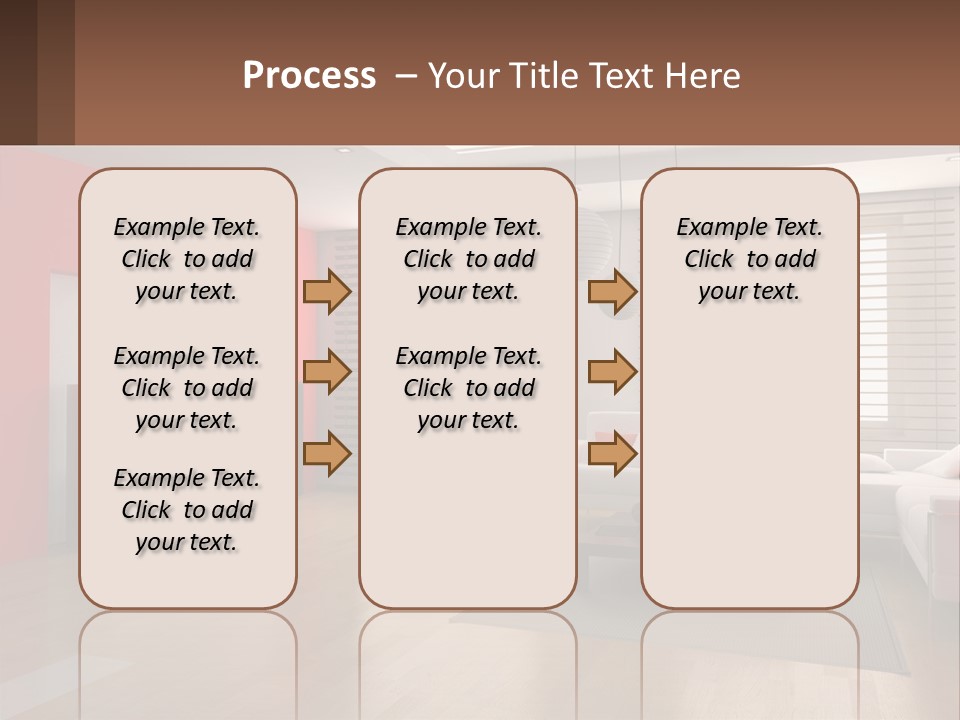 Process – Your Title Text Here

Example Text. Click to add your text.

Example Text. Click to add your text.

Example Text. Click to add your text.

Example Text. Click to add your text.

Example Text. Click to add your text.

Example Text. Click to add your text.